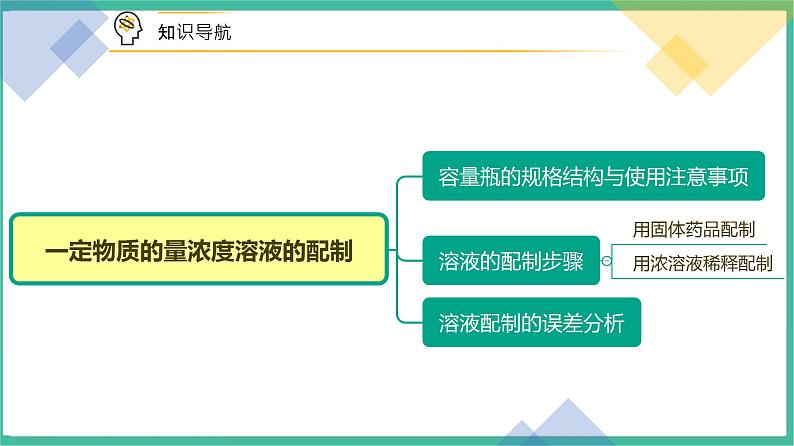 知识导航

一定物质的量浓度溶液的配制

容量瓶的规格结构与使用注意事项

溶液的配制步骤

用固体药品配制

用浓溶液稀释配制

溶液配制的误差分析